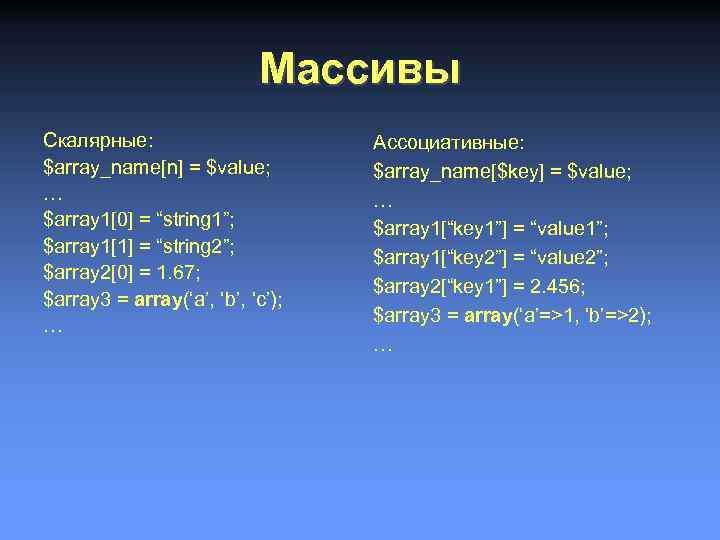 Массивы

Скалярные:
\$array_name[n] = \$value;
…
\$array1[0] = “string1”;
\$array1[1] = “string2”;
\$array2[0] = 1.67;
\$array3 = array(‘a’, ‘b’, ‘c’);
…

Ассоциативные:
\$array_name[\$key] = \$value;
…
\$array1[“key1”] = “value1”;
\$array1[“key2”] = “value2”;
\$array2[“key1”] = 2.456;
\$array3 = array(‘a’=>1, ‘b’=>2);
…